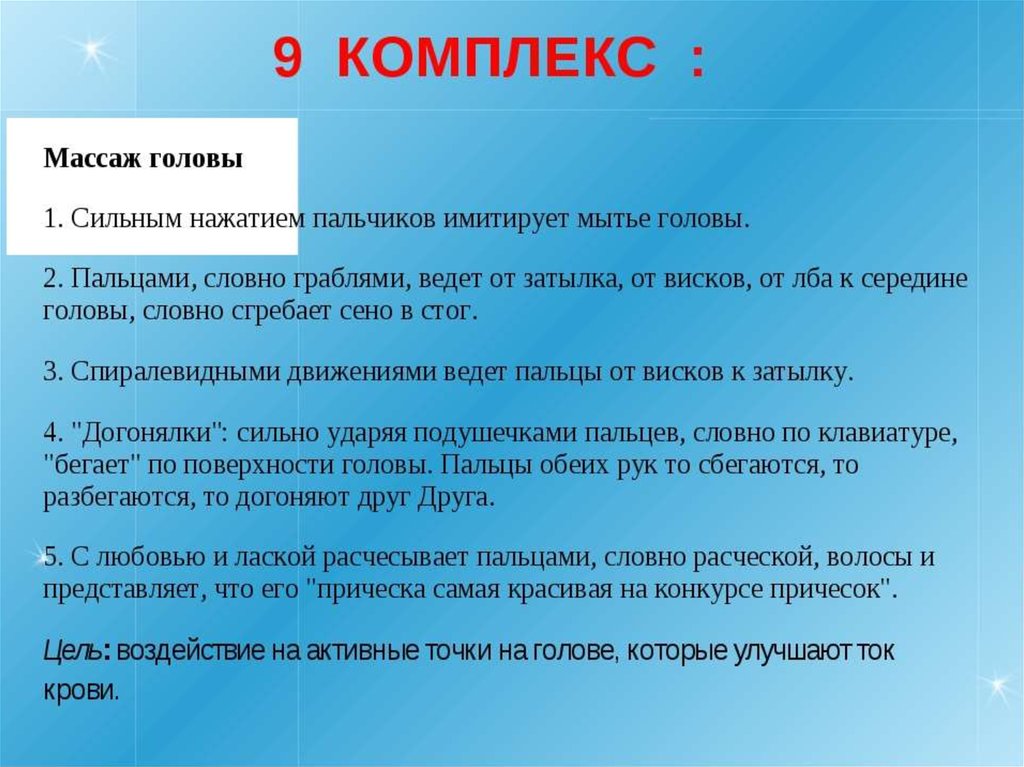 9 КОМПЛЕКС :

Массаж головы

1. Сильным нажатием пальчиков имитирует мытье головы.

2. Пальцами, словно граблями, ведет от затылка, от висков, от лба к середине головы, словно сгребает сено в стог.

3. Спиралевидными движениями ведет пальцы от висков к затылку.

4. "Догонялки": сильно ударяя подушечками пальцев, словно по клавиатуре, "бегает" по поверхности головы. Пальцы обеих рук то сбегаются, то разбегаются, то догоняют друг Друга.

5. С любовью и лаской расчесывает пальцами, словно расческой, волосы и представляет, что его "прическа самая красивая на конкурсе причесок".

Цель: воздействие на активные точки на голове, которые улучшают ток крови.